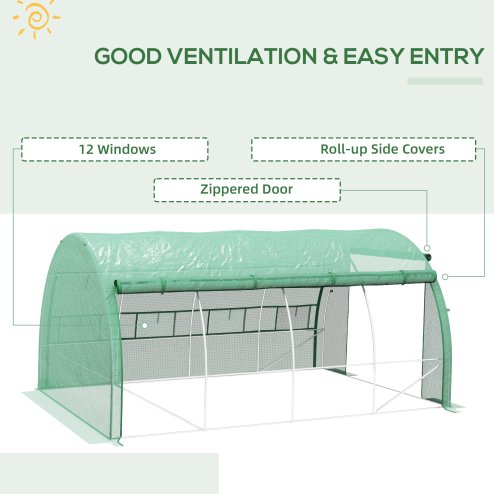 GOOD VENTILATION & EASY ENTRY

12 Windows

Roll-up Side Covers

Zippered Door